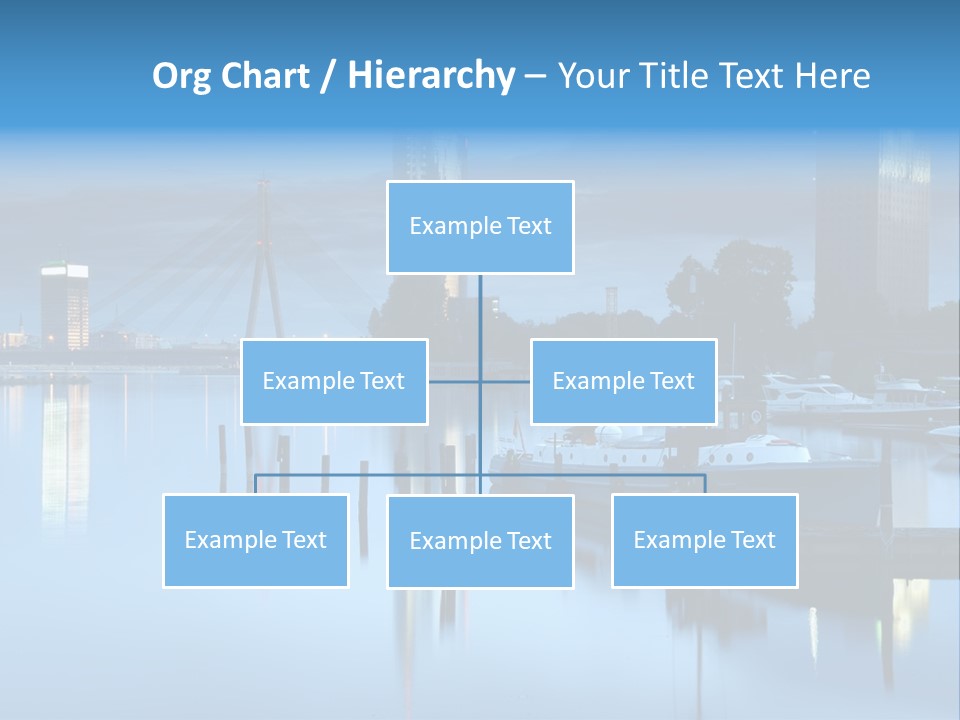 Org Chart / Hierarchy – Your Title Text Here

Example Text

Example Text

Example Text

Example Text

Example Text

Example Text